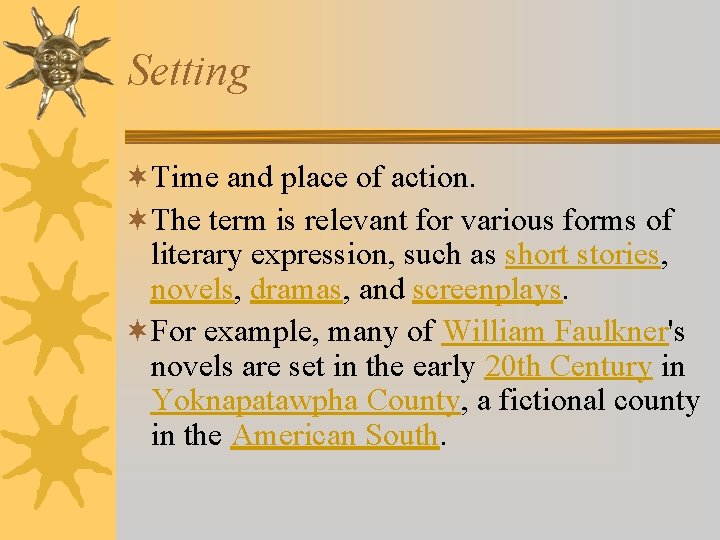 Setting

Time and place of action.

The term is relevant for various forms of literary expression, such as short stories, novels, dramas, and screenplays.

For example, many of William Faulkner's novels are set in the early 20th Century in Yoknapatawpha County, a fictional county in the American South.